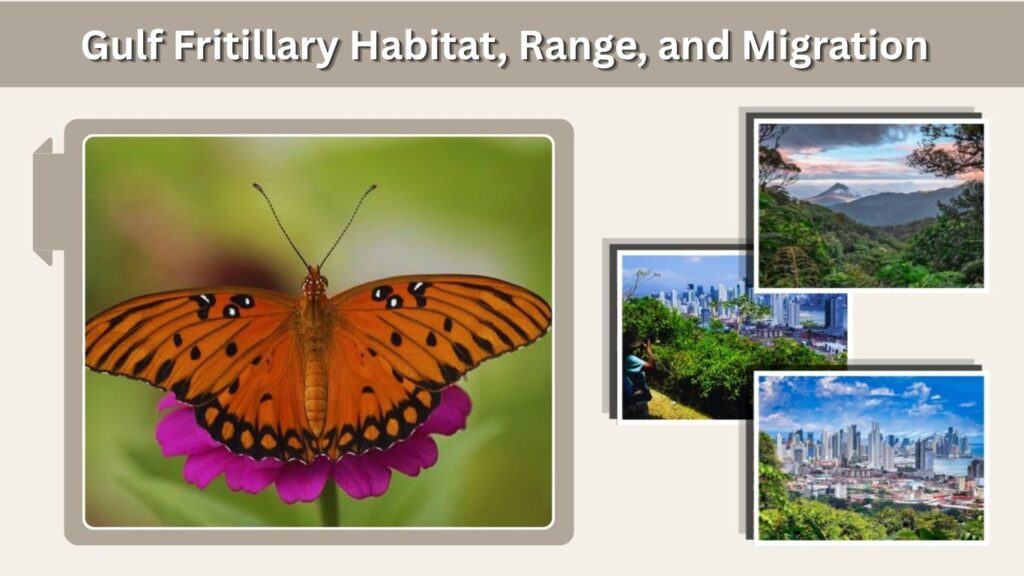 Gulf Fritillary Habitat, Range, and Migration